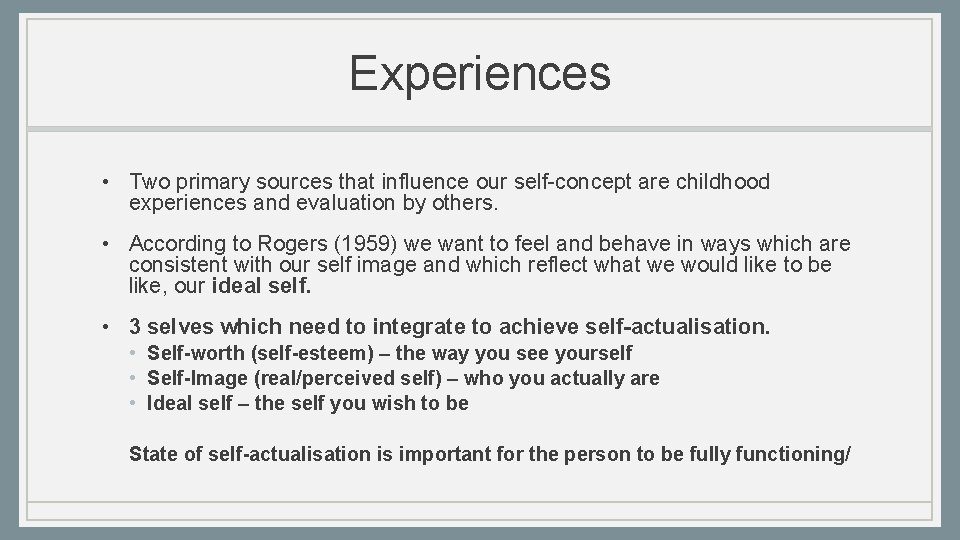 Experiences

• Two primary sources that influence our self-concept are childhood experiences and evaluation by others.

• According to Rogers (1959) we want to feel and behave in ways which are consistent with our self image and which reflect what we would like to be like, our ideal self.

• 3 selves which need to integrate to achieve self-actualisation.
  • Self-worth (self-esteem) – the way you see yourself
  • Self-Image (real/perceived self) – who you actually are
  • Ideal self – the self you wish to be

State of self-actualisation is important for the person to be fully functioning/